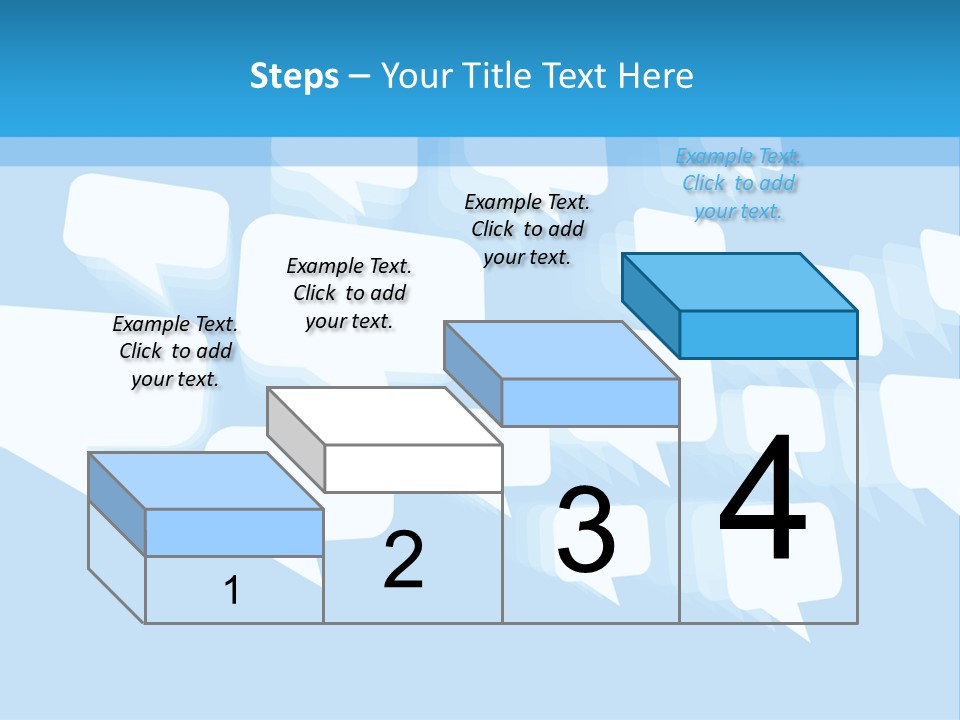 Steps – Your Title Text Here

Example Text. Click to add your text.

Example Text. Click to add your text.

Example Text. Click to add your text.

Example Text. Click to add your text.

1

2

3

4